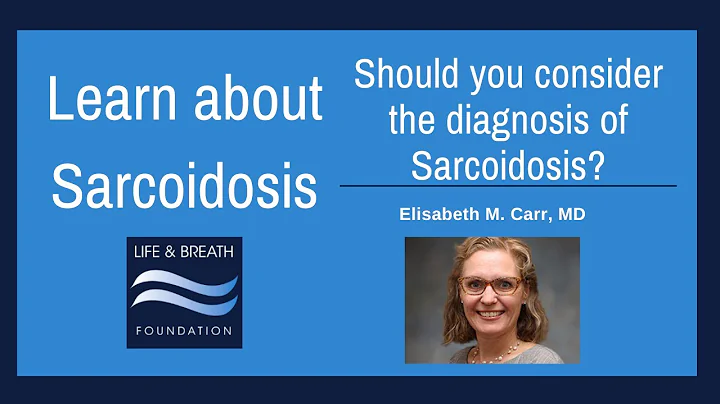 Learn about Sarcoidosis

LIFE & BREATH
FOUNDATION

Should you consider the diagnosis of Sarcoidosis?

Elisabeth M. Carr, MD